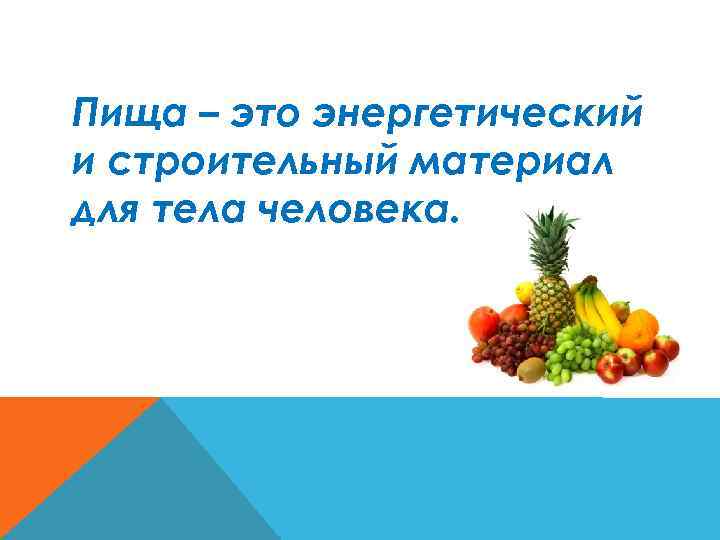 Пища – это энергетический и строительный материал для тела человека.